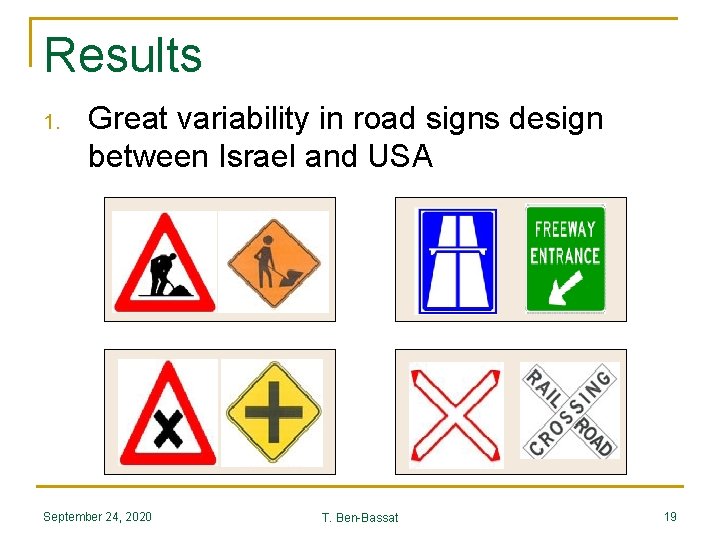 Results

1. Great variability in road signs design between Israel and USA

FREEWAY ENTRANCE

RAIL ROAD CROSSING

September 24, 2020

T. Ben-Bassat

19